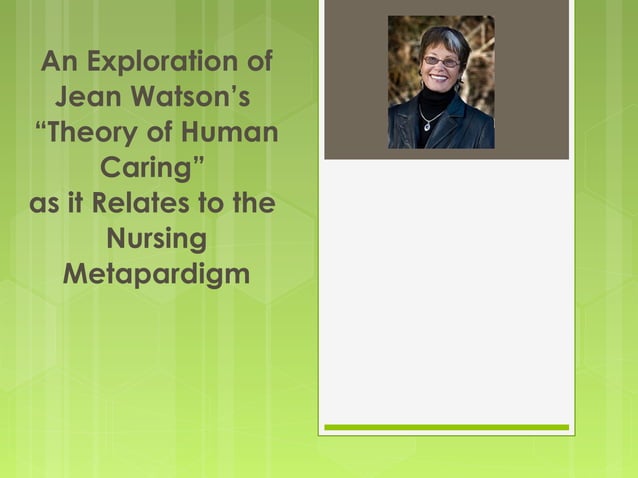 An Exploration of Jean Watson's "Theory of Human Caring" as it Relates to the Nursing Metapardigm